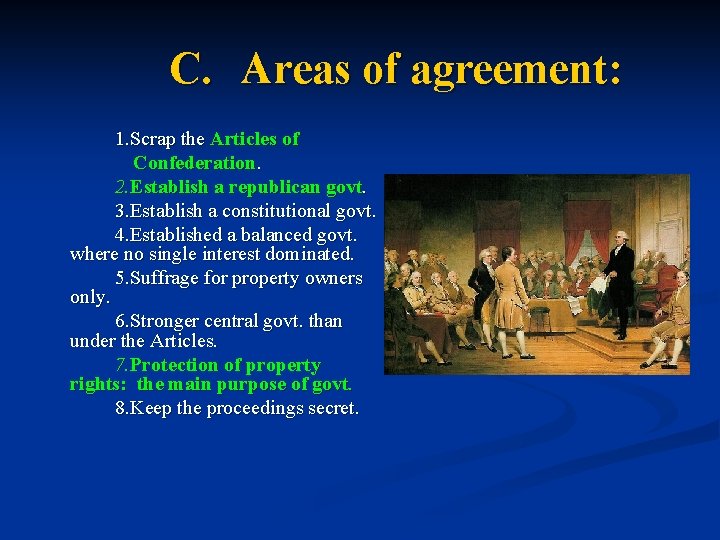 C. Areas of agreement:

1.Scrap the Articles of Confederation.

2.Establish a republican govt.

3.Establish a constitutional govt.

4.Established a balanced govt. where no single interest dominated.

5.Suffrage for property owners only.

6.Stronger central govt. than under the Articles.

7.Protection of property rights: the main purpose of govt.

8.Keep the proceedings secret.